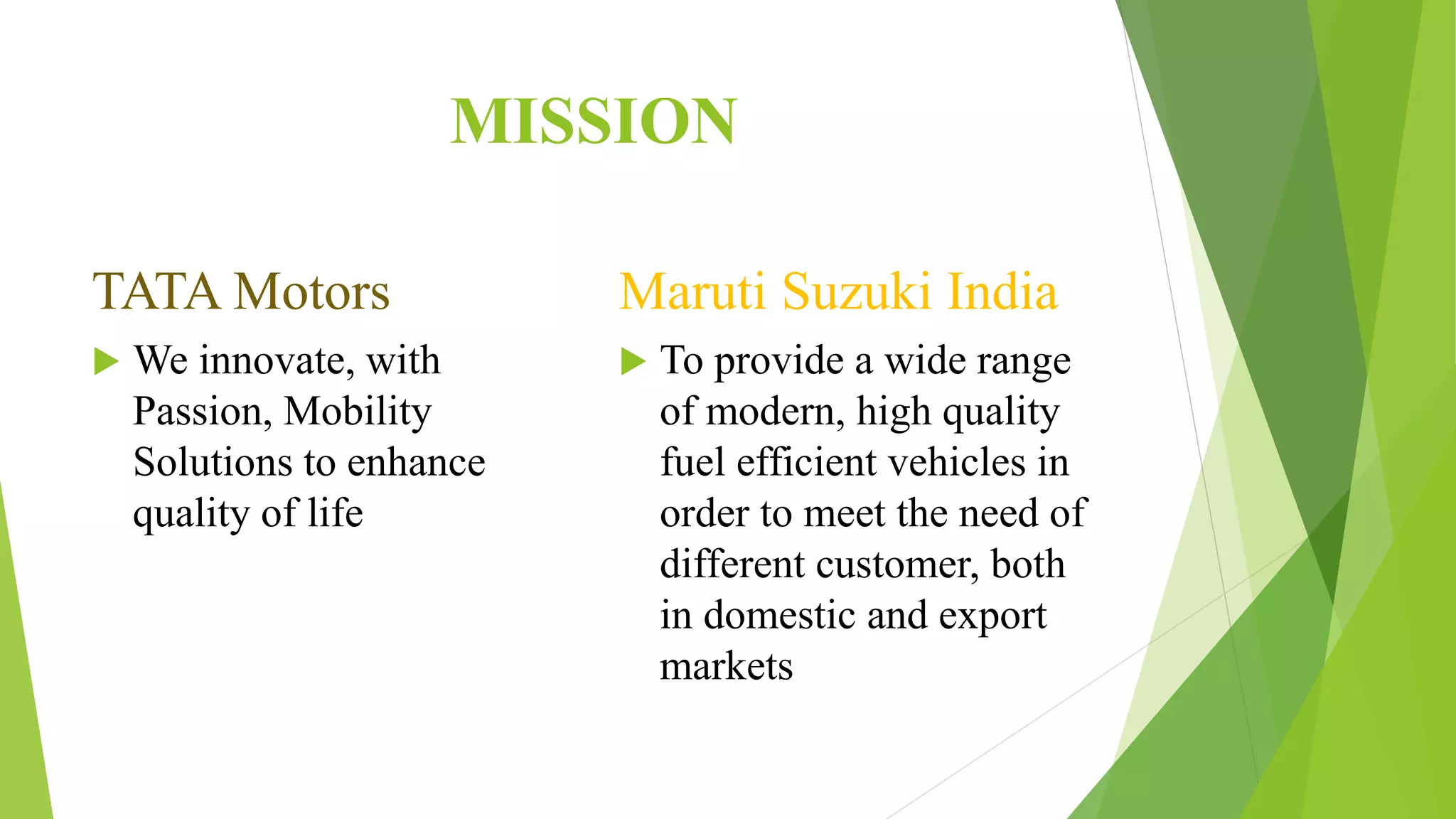 MISSION

TATA Motors

We innovate, with Passion, Mobility Solutions to enhance quality of life

Maruti Suzuki India

To provide a wide range of modern, high quality fuel efficient vehicles in order to meet the need of different customer, both in domestic and export markets